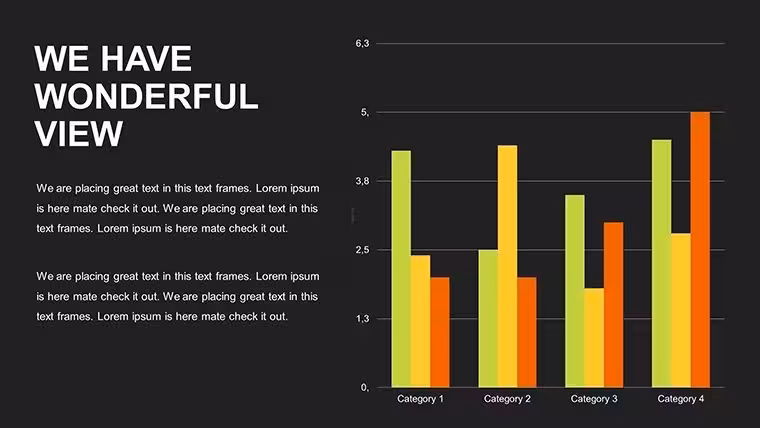 WE HAVE WONDERFUL VIEW

We are placing great text in this text frames. Lorem ipsum is here mate check it out. We are placing great text in this text frames. Lorem ipsum is here mate check it out.

We are placing great text in this text frames. Lorem ipsum is here mate check it out. We are placing great text in this text frames. Lorem ipsum is here mate check it out.

6,3
5,
3,8
2,5
1,3
0,
Category 1
Category 2
Category 3
Category 4